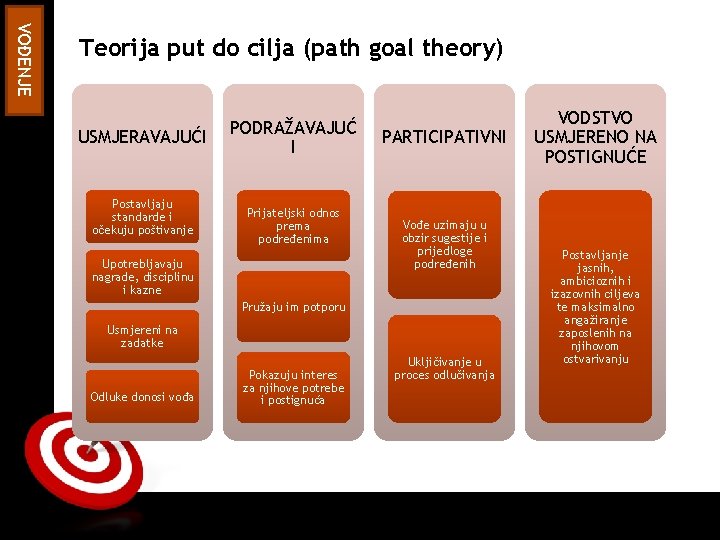 VOĐENJE

Teorija put do cilja (path goal theory)

USMJERAVAJUĆI

Postavljaju standarde i očekuju poštivanje

Upotrebljavaju nagrade, disciplinu i kazne

Usmjereni na zadatke

Odluke donosi vođa

PODRAŽAVAJUĆI

Prijateljski odnos prema podređenima

Pružaju im potporu

Pokazuju interes za njihove potrebe i postignuća

PARTICIPATIVNI

Vođe uzimaju u obzir sugestije i prijedloge podređenih

Uključivanje u proces odlučivanja

VODSTVO USMJERENO NA POSTIGNUĆE

Postavljanje jasnih, ambicioznih i izazovnih ciljeva te maksimalno angažiranje zaposlenih na njihovom ostvarivanju